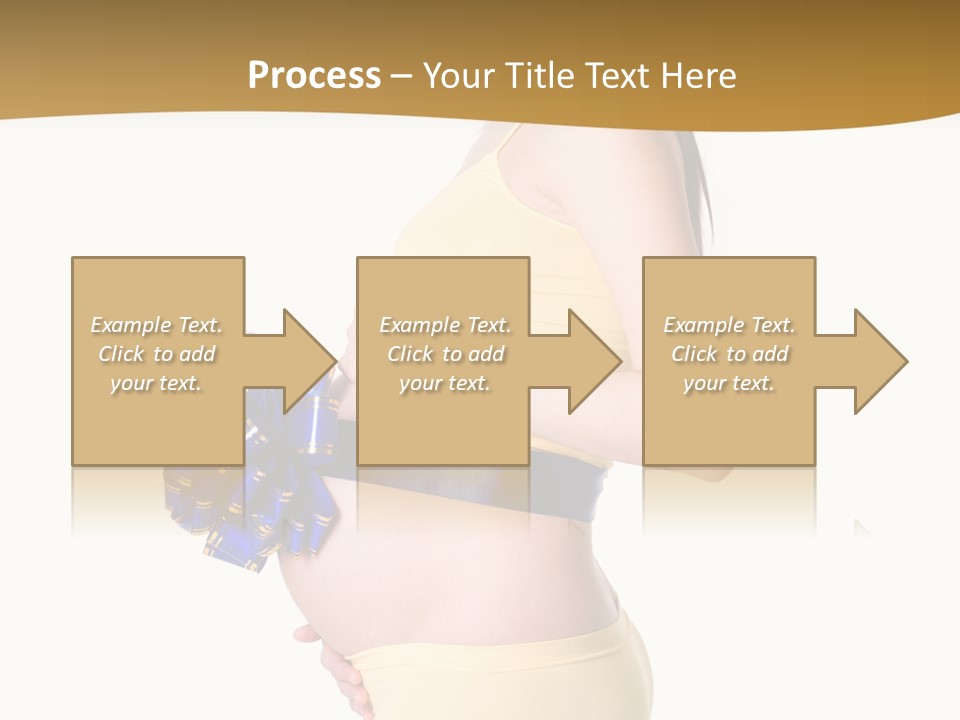 Process – Your Title Text Here

Example Text. Click to add your text.

Example Text. Click to add your text.

Example Text. Click to add your text.